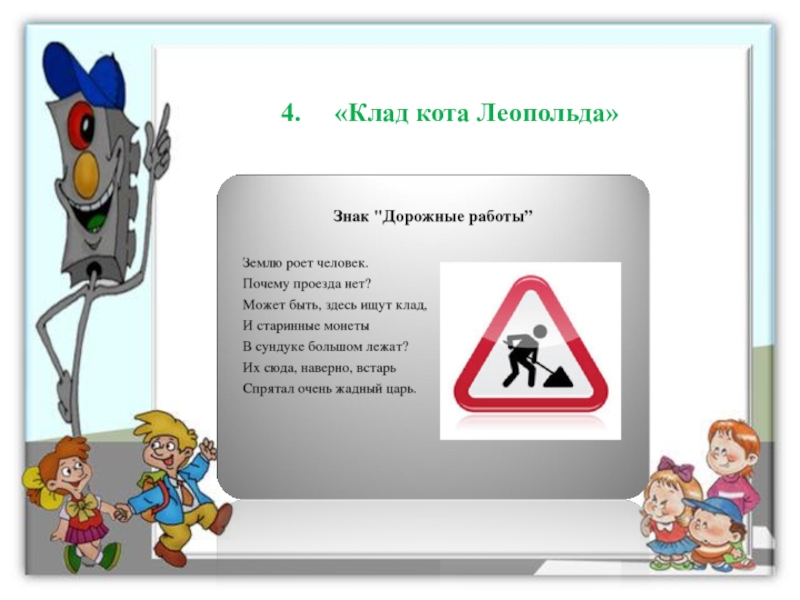 4. «Клад кота Леопольда»

Знак "Дорожные работы"

Землю роет человек.
Почему проезда нет?
Может быть, здесь ищут клад,
И старинные монеты
В сундуке большом лежат?
Их сюда, наверно, встарь
Спрятал очень жадный царь.